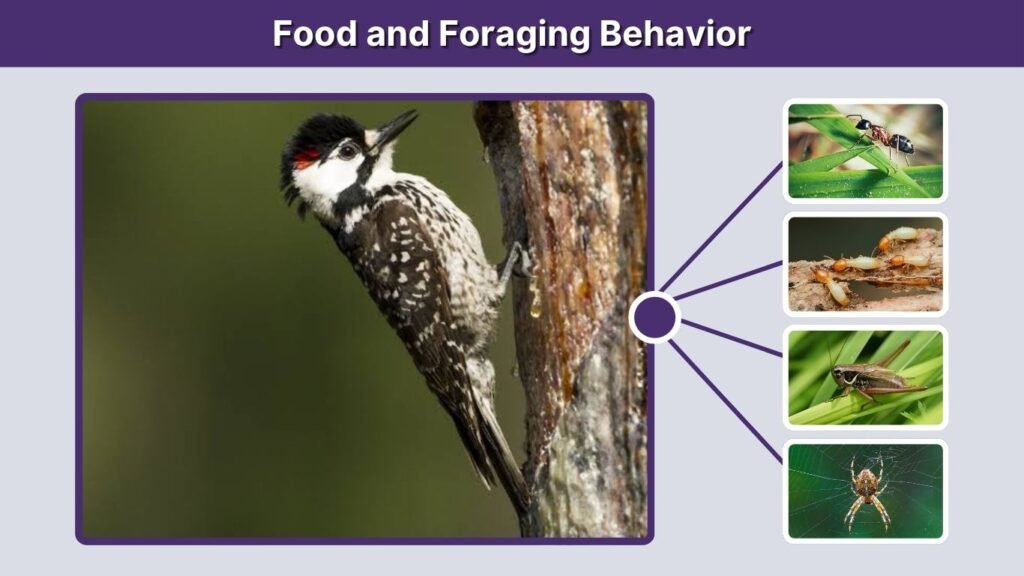 Food and Foraging Behavior